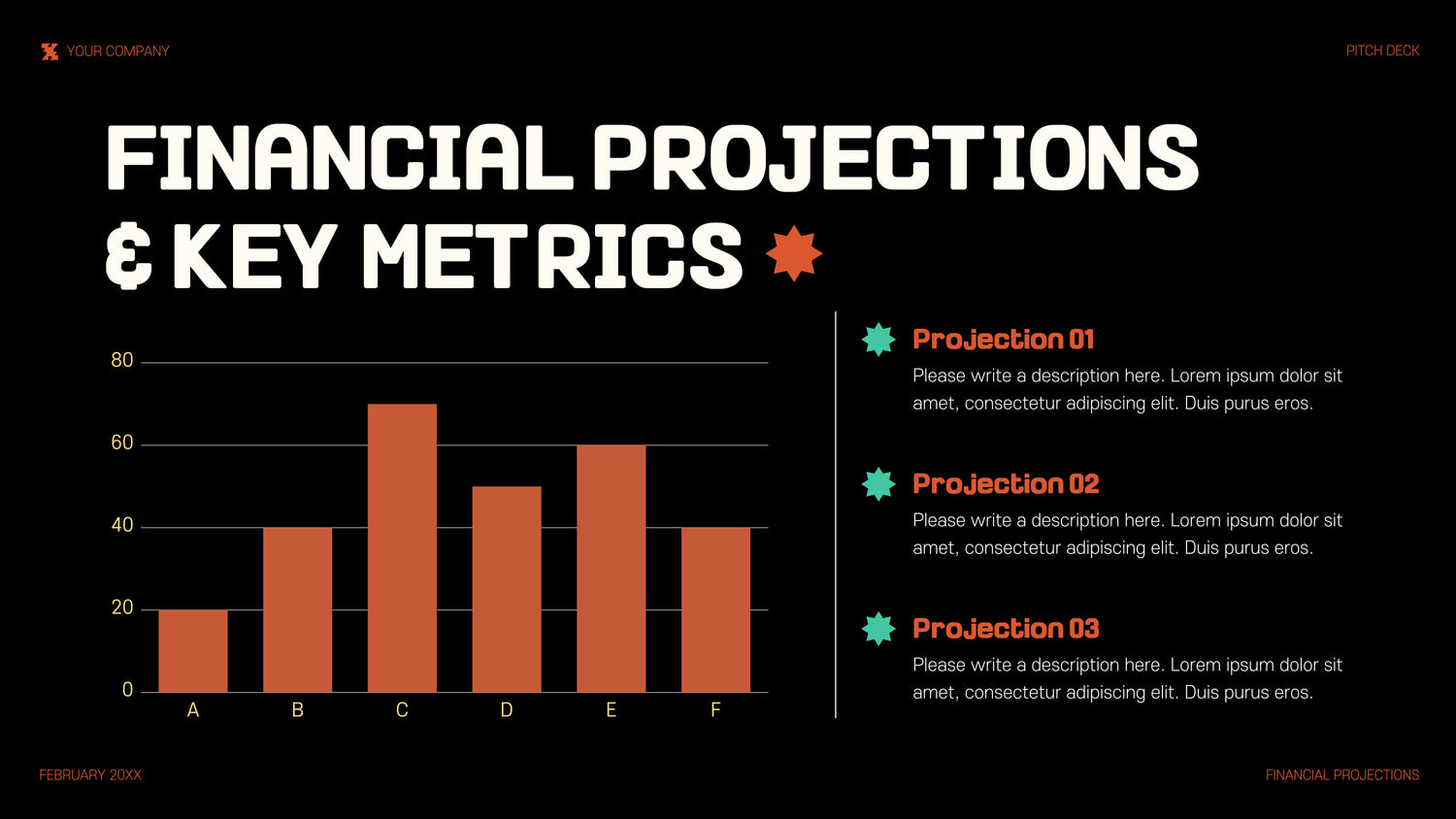 YOUR COMPANY

PITCH DECK

FINANCIAL PROJECTIONS & KEY METRICS

80
60
40
20
0
A B C D E F

Projection 01
Please write a description here. Lorem ipsum dolor sit amet, consectetur adipiscing elit. Duis purus eros.

Projection 02
Please write a description here. Lorem ipsum dolor sit amet, consectetur adipiscing elit. Duis purus eros.

Projection 03
Please write a description here. Lorem ipsum dolor sit amet, consectetur adipiscing elit. Duis purus eros.

FEBRUARY 20XX

FINANCIAL PROJECTIONS